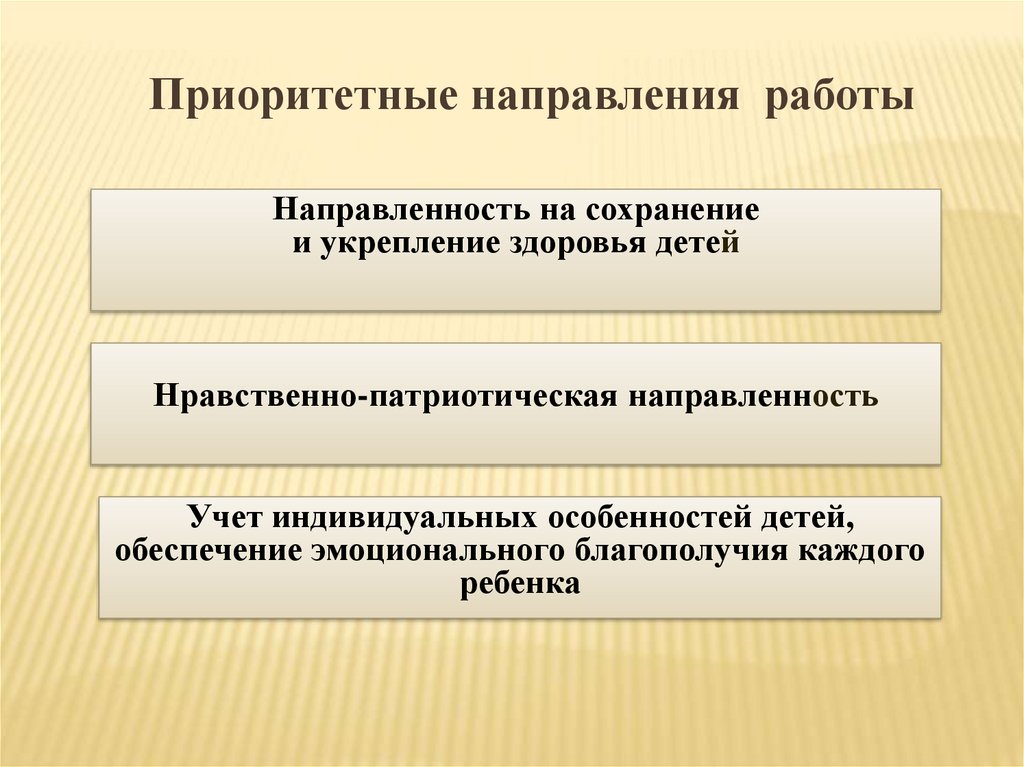 Приоритетные направления работы

Направленность на сохранение и укрепление здоровья детей

Нравственно-патриотическая направленность

Учет индивидуальных особенностей детей, обеспечение эмоционального благополучия каждого ребенка